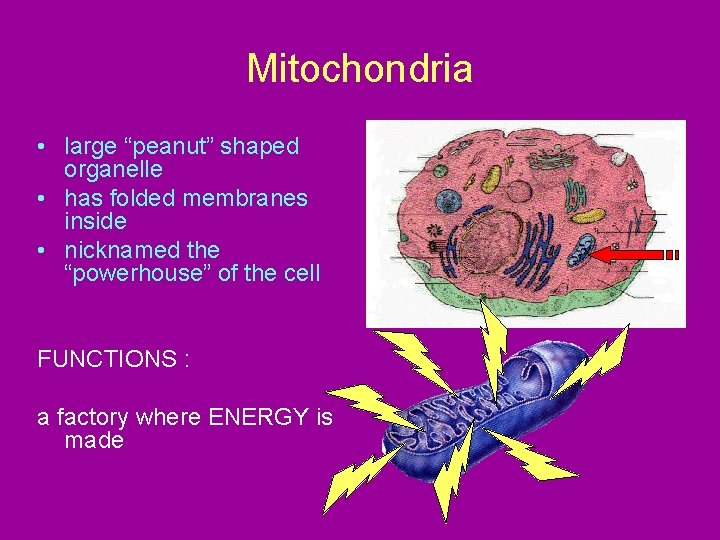 Mitochondria

• large “peanut” shaped organelle
• has folded membranes inside
• nicknamed the “powerhouse” of the cell

FUNCTIONS :

a factory where ENERGY is made